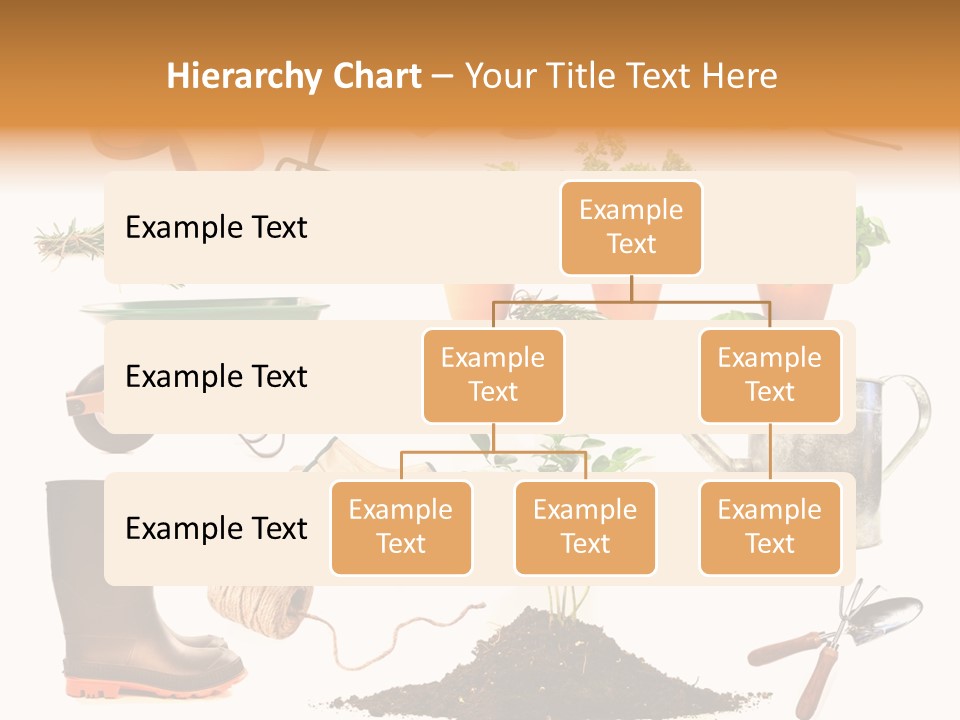 Hierarchy Chart – Your Title Text Here

Example Text

Example Text

Example Text

Example Text

Example Text

Example Text

Example Text

Example Text

Example Text